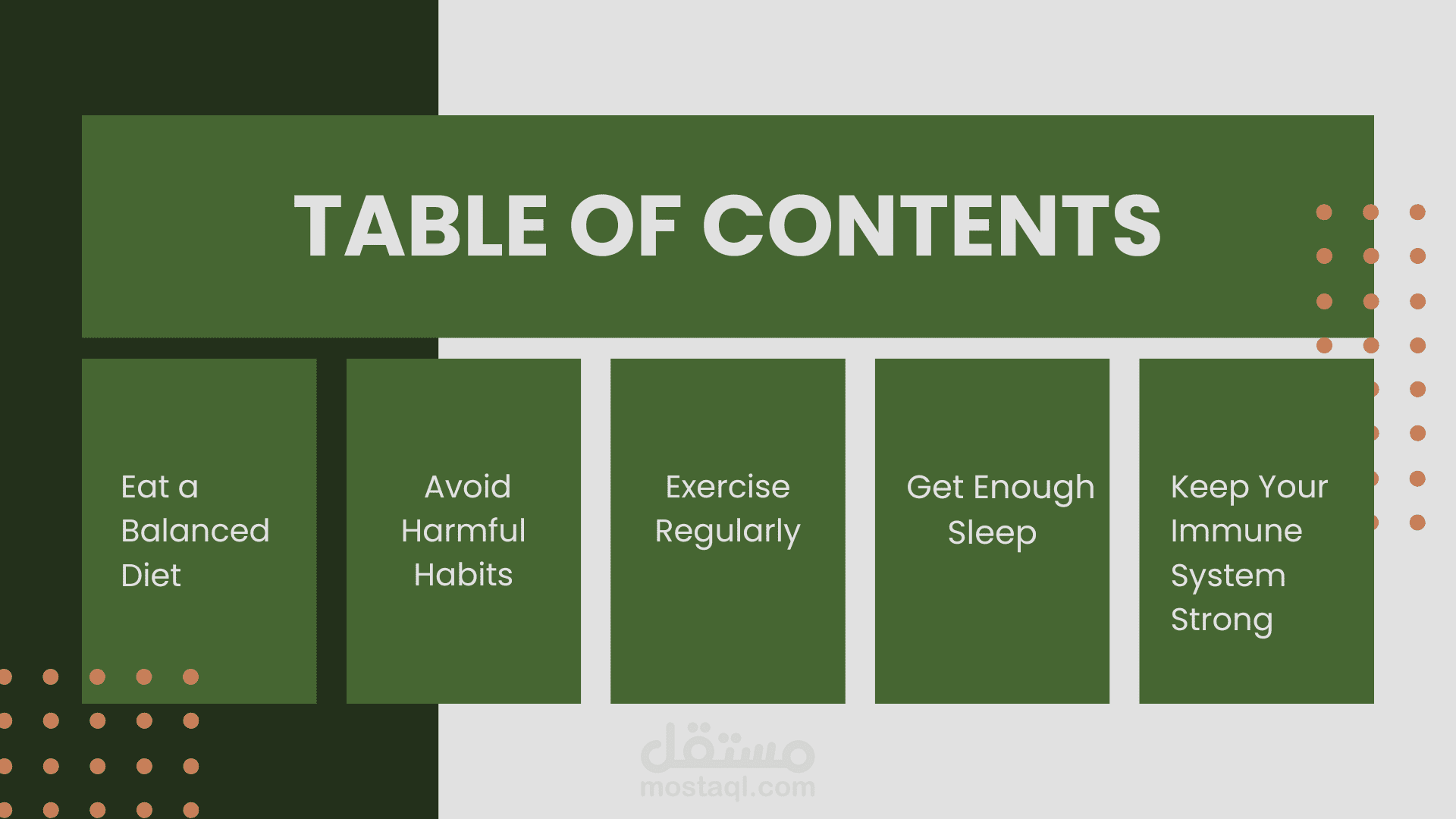 TABLE OF CONTENTS

Eat a Balanced Diet

Avoid Harmful Habits

Exercise Regularly

Get Enough Sleep

Keep Your Immune System Strong

مستقل
mostaql.com